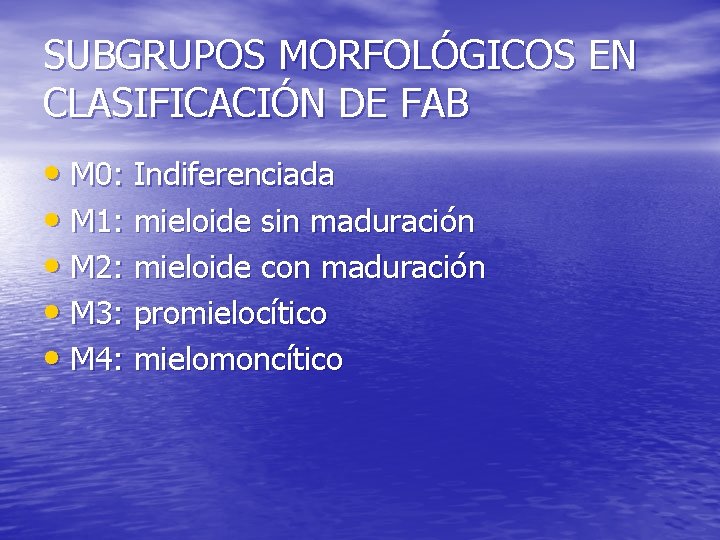 SUBGRUPOS MORFOLÓGICOS EN CLASIFICACIÓN DE FAB

• M0: Indiferenciada
• M1: mieloide sin maduración
• M2: mieloide con maduración
• M3: promielocítico
• M4: mielomoncítico